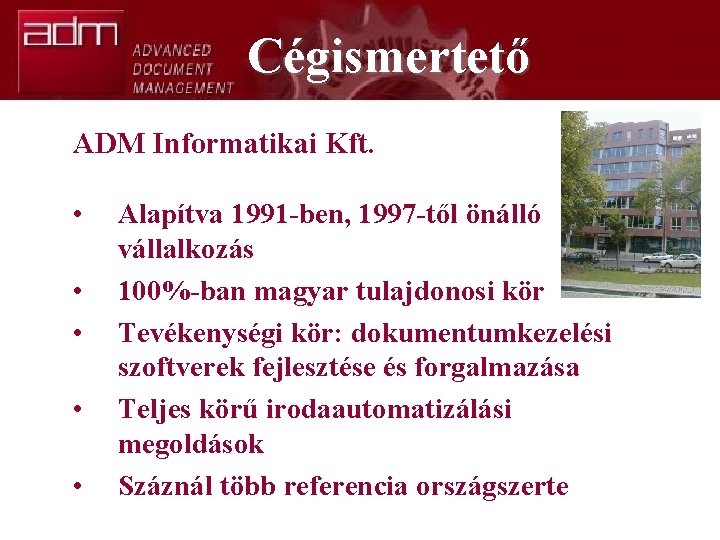 adm
ADVANCED DOCUMENT MANAGEMENT

Cégismertető

ADM Informatikai Kft.

• Alapítva 1991-ben, 1997-től önálló vállalkozás
• 100%-ban magyar tulajdonosi kör
• Tevékenységi kör: dokumentumkezelési szoftverek fejlesztése és forgalmazása
• Teljes körű irodaautomatizálási megoldások
• Száznál több referencia országszerte